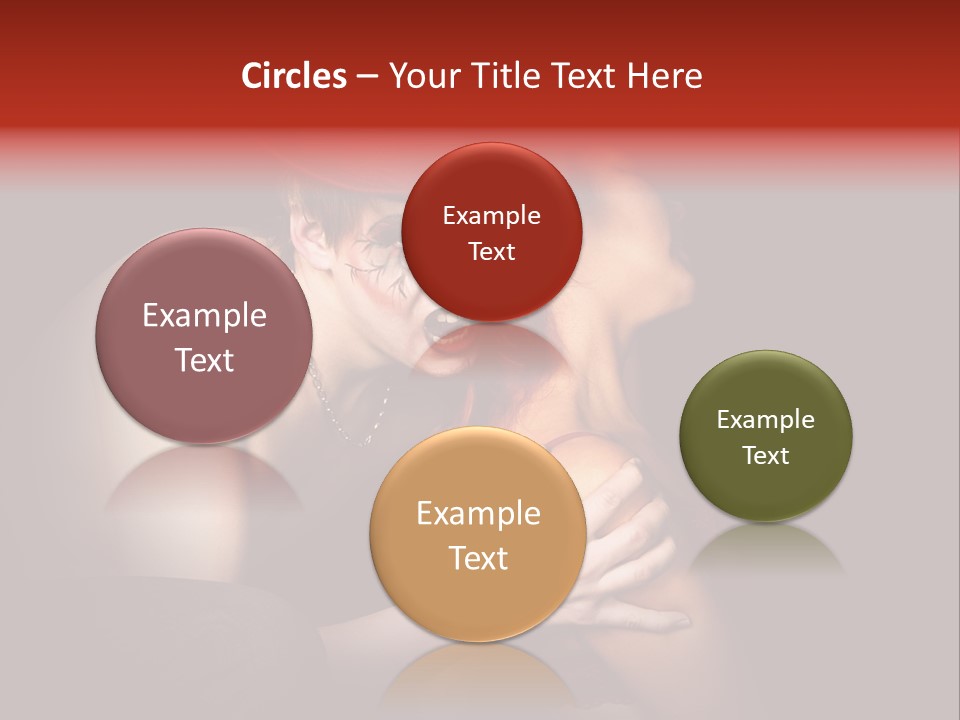 Circles – Your Title Text Here

Example Text

Example Text

Example Text

Example Text